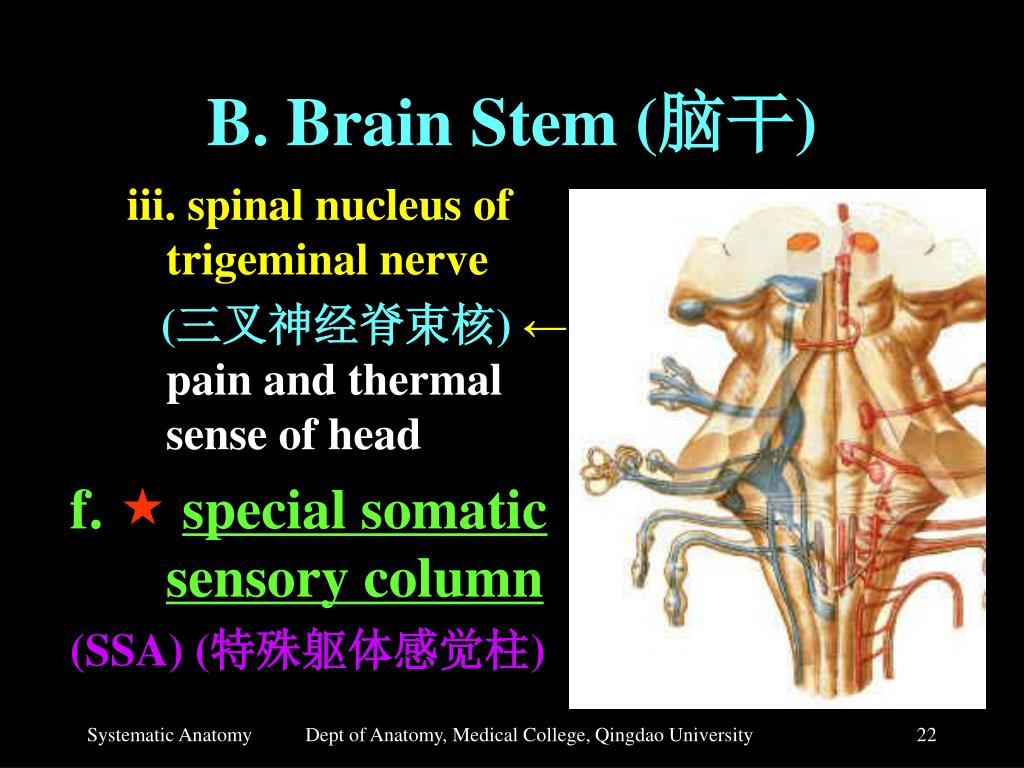 B. Brain Stem (脑干)

iii. spinal nucleus of trigeminal nerve (三叉神经脊束核) ← pain and thermal sense of head

f. ★ special somatic sensory column (SSA) (特殊躯体感觉柱)

Systematic Anatomy Dept of Anatomy, Medical College, Qingdao University 22